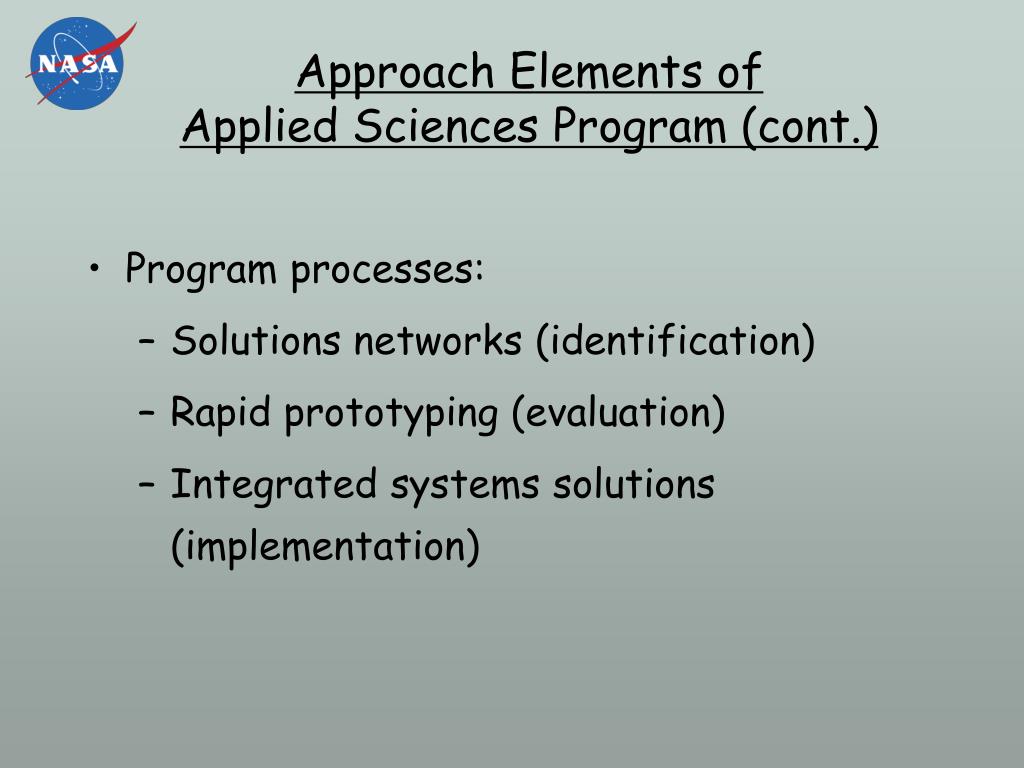 NASA

Approach Elements of
Applied Sciences Program (cont.)

• Program processes:
– Solutions networks (identification)
– Rapid prototyping (evaluation)
– Integrated systems solutions (implementation)